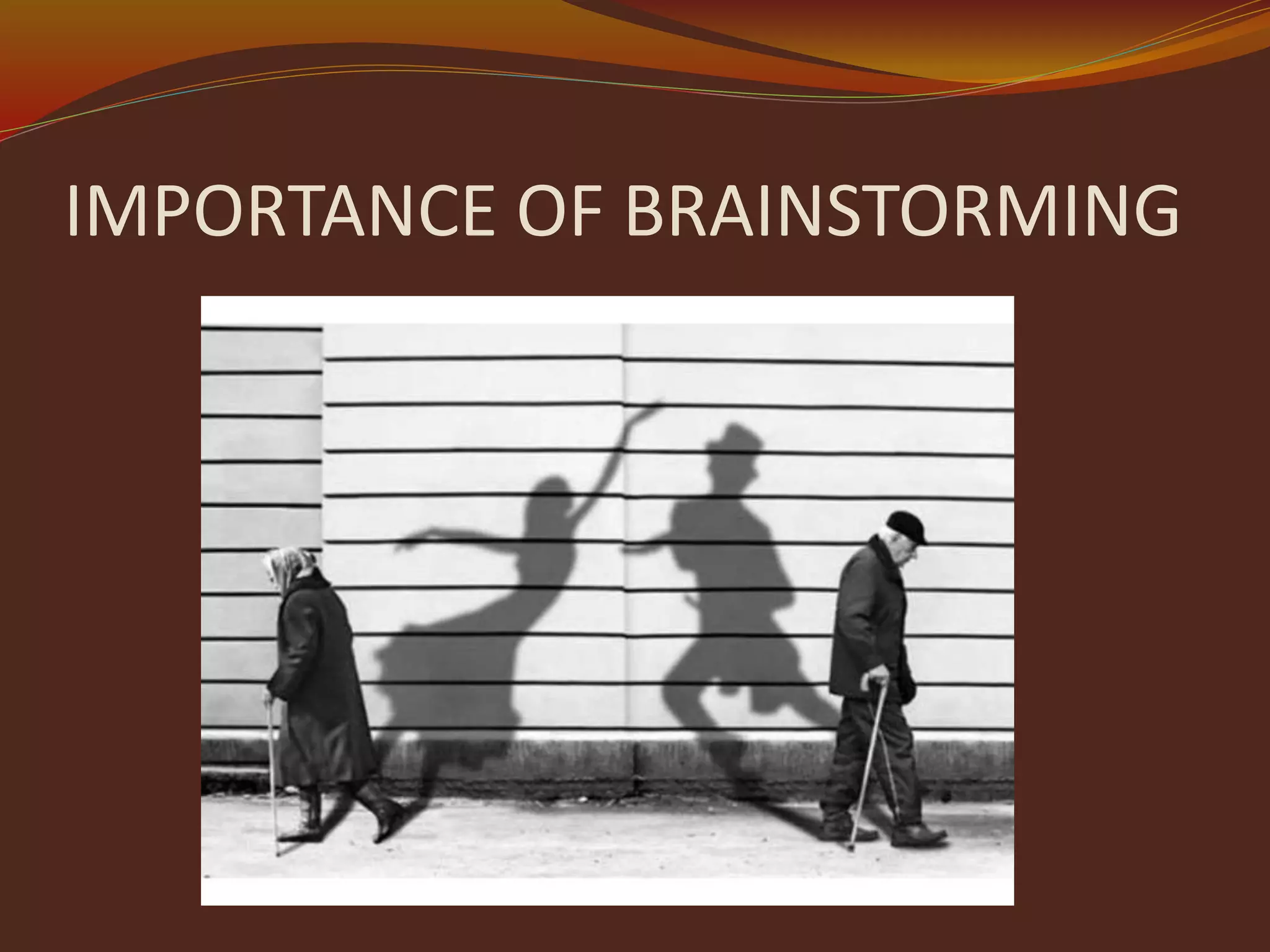 IMPORTANCE OF BRAINSTORMING